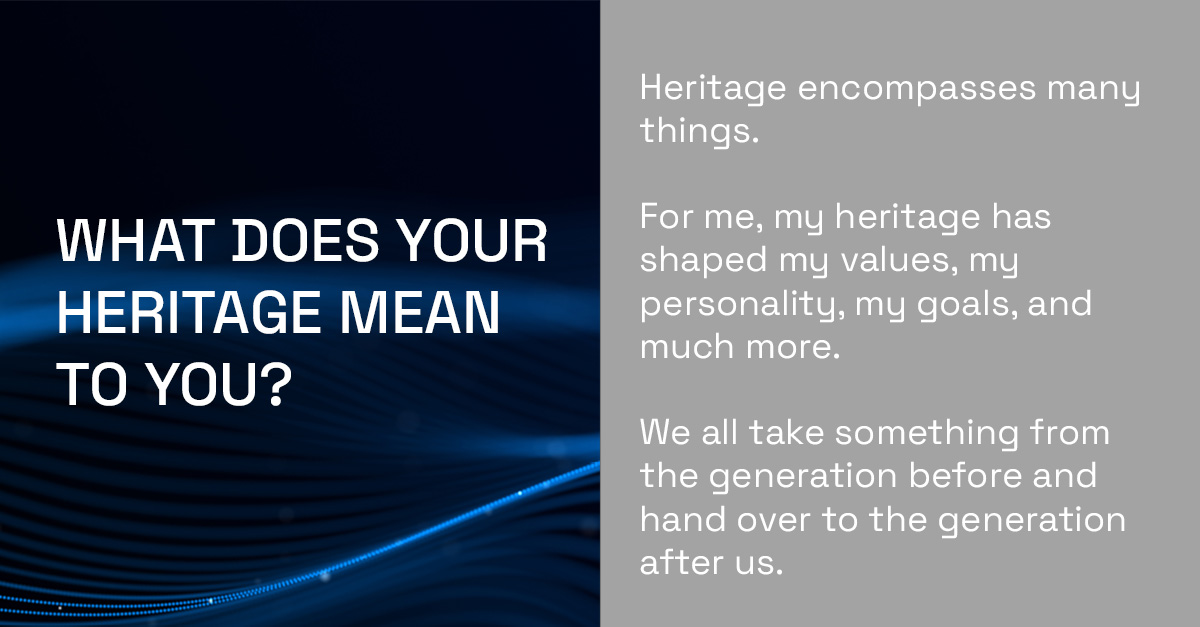 WHAT DOES YOUR HERITAGE MEAN TO YOU?

Heritage encompasses many things.

For me, my heritage has shaped my values, my personality, my goals, and much more.

We all take something from the generation before and hand over to the generation after us.